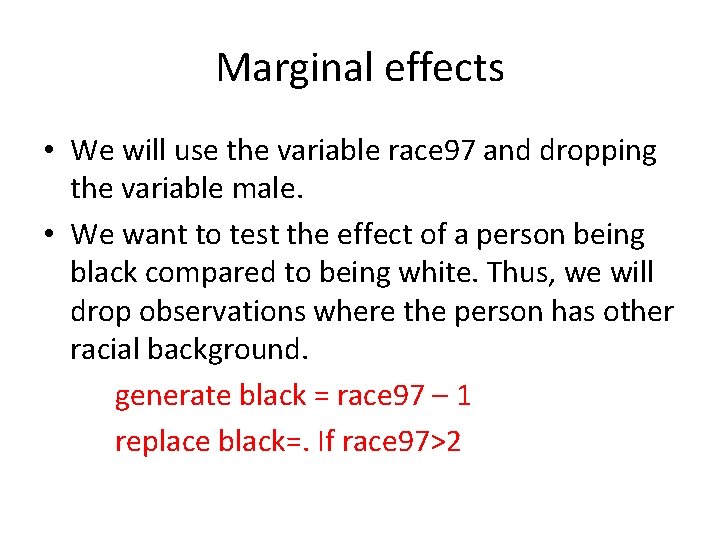 Marginal effects

• We will use the variable race97 and dropping the variable male.

• We want to test the effect of a person being black compared to being white. Thus, we will drop observations where the person has other racial background.

generate black = race97 – 1

replace black=. If race97>2